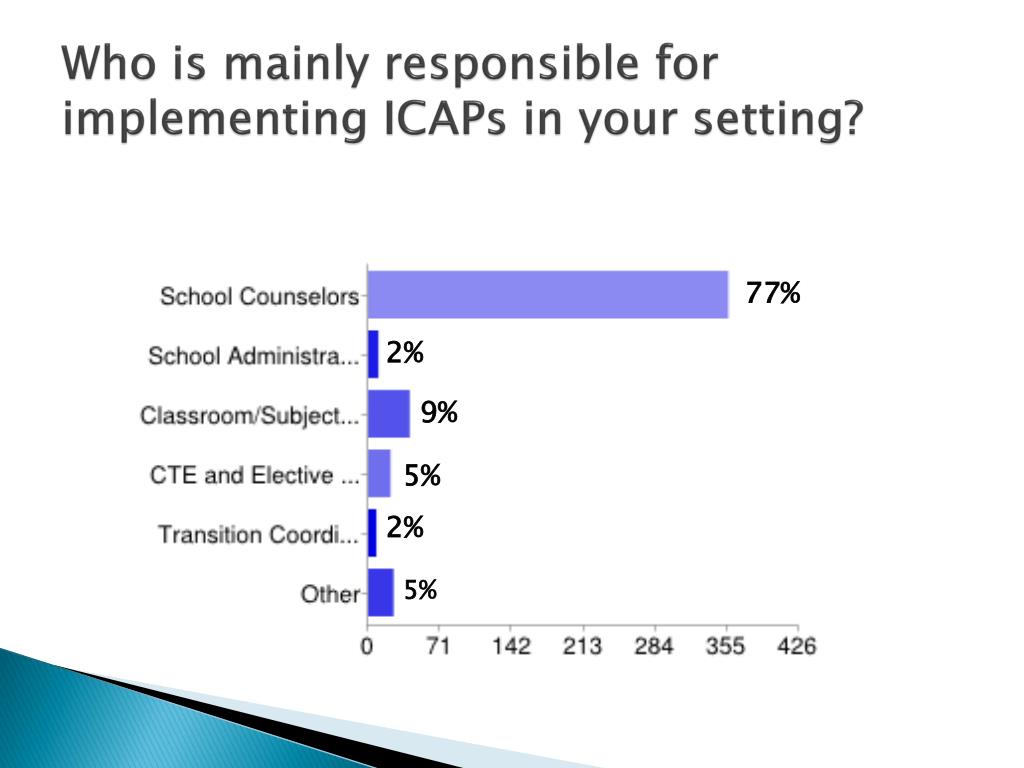 Who is mainly responsible for implementing ICAPs in your setting?

School Counselors 77%
School Administra... 2%
Classroom/Subject... 9%
CTE and Elective ... 5%
Transition Coordi... 2%
Other 5%

0 71 142 213 284 355 426